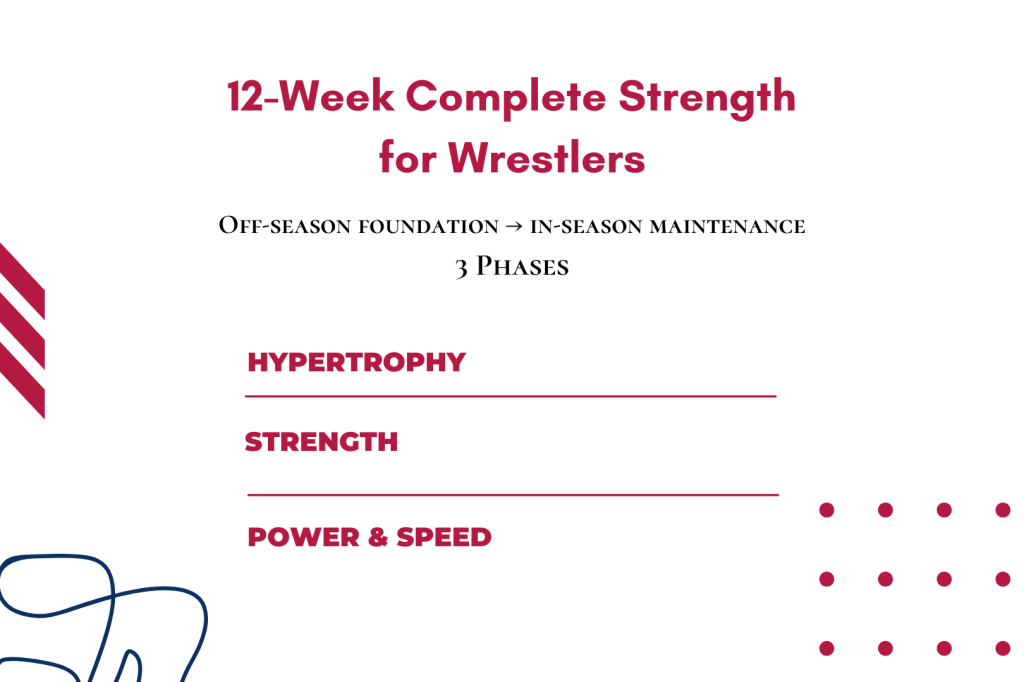 12-Week Complete Strength for Wrestlers

Off-season foundation → in-season maintenance

3 Phases

HYPERTROPHY

STRENGTH

POWER & SPEED